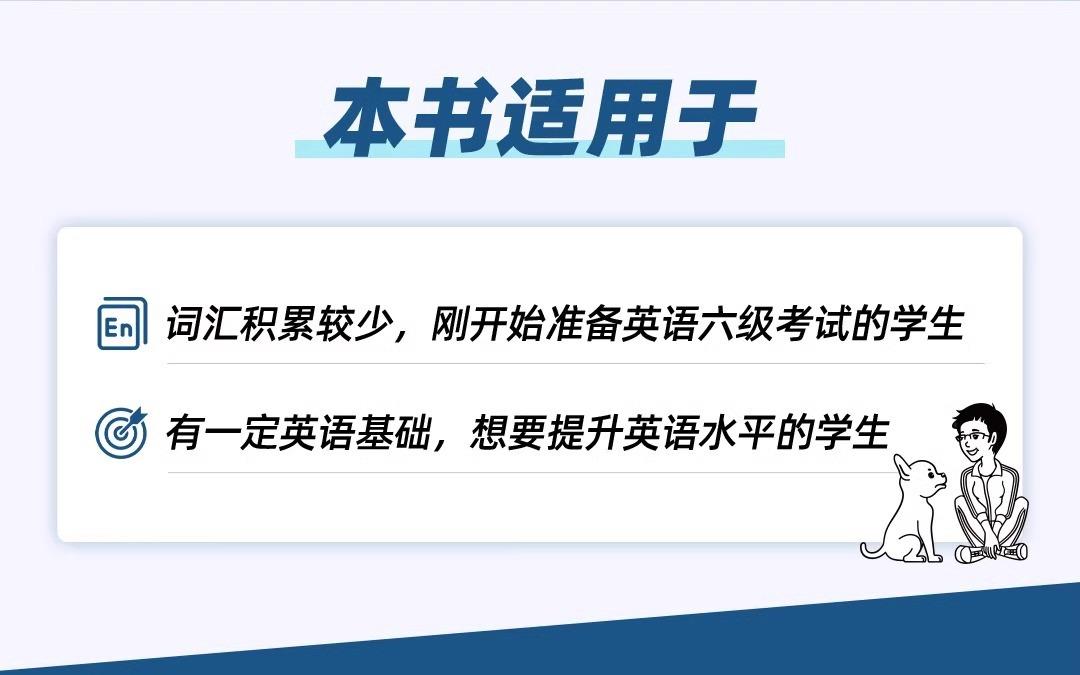 本书适用于

En 词汇积累较少，刚开始准备英语六级考试的学生

有一定英语基础，想要提升英语水平的学生